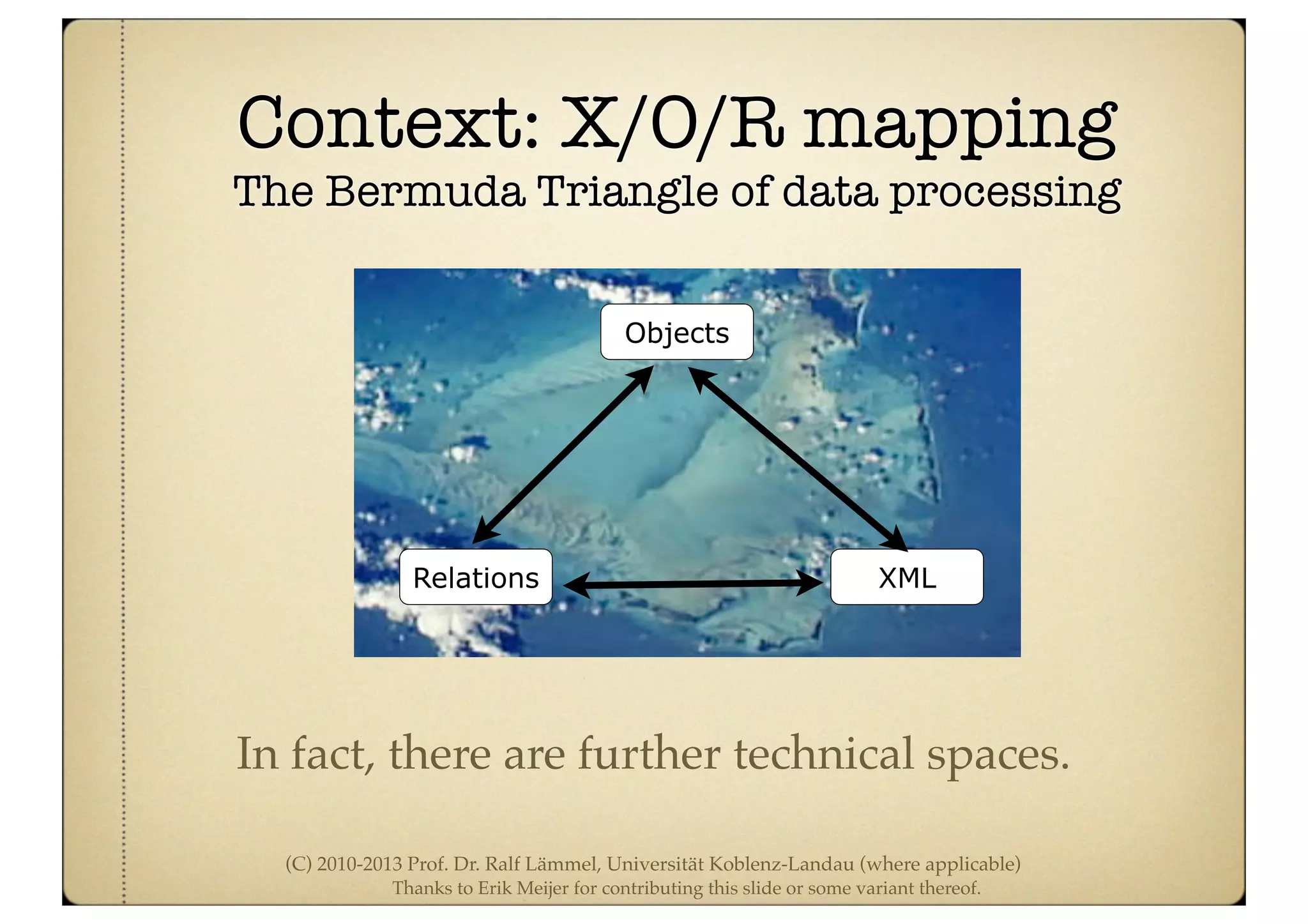 Context: X/O/R mapping
The Bermuda Triangle of data processing

Objects

Relations

XML

In fact, there are further technical spaces.

(C) 2010-2013 Prof. Dr. Ralf Lämmel, Universität Koblenz-Landau (where applicable)
Thanks to Erik Meijer for contributing this slide or some variant thereof.